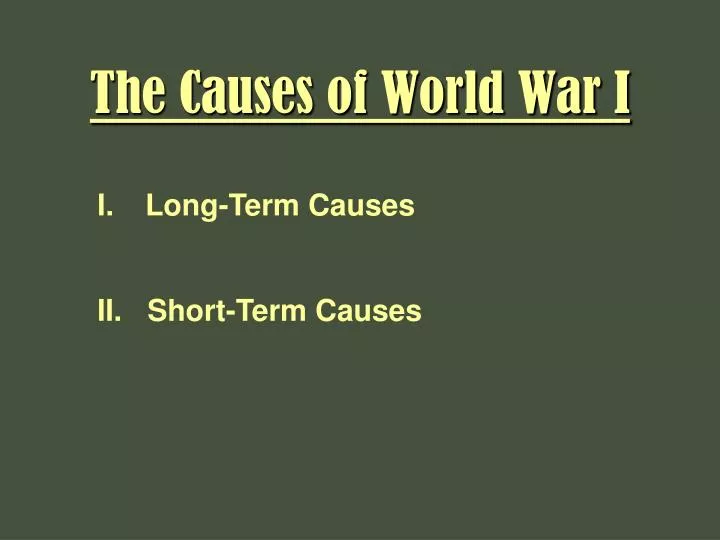 The Causes of World War I

I. Long-Term Causes

II. Short-Term Causes